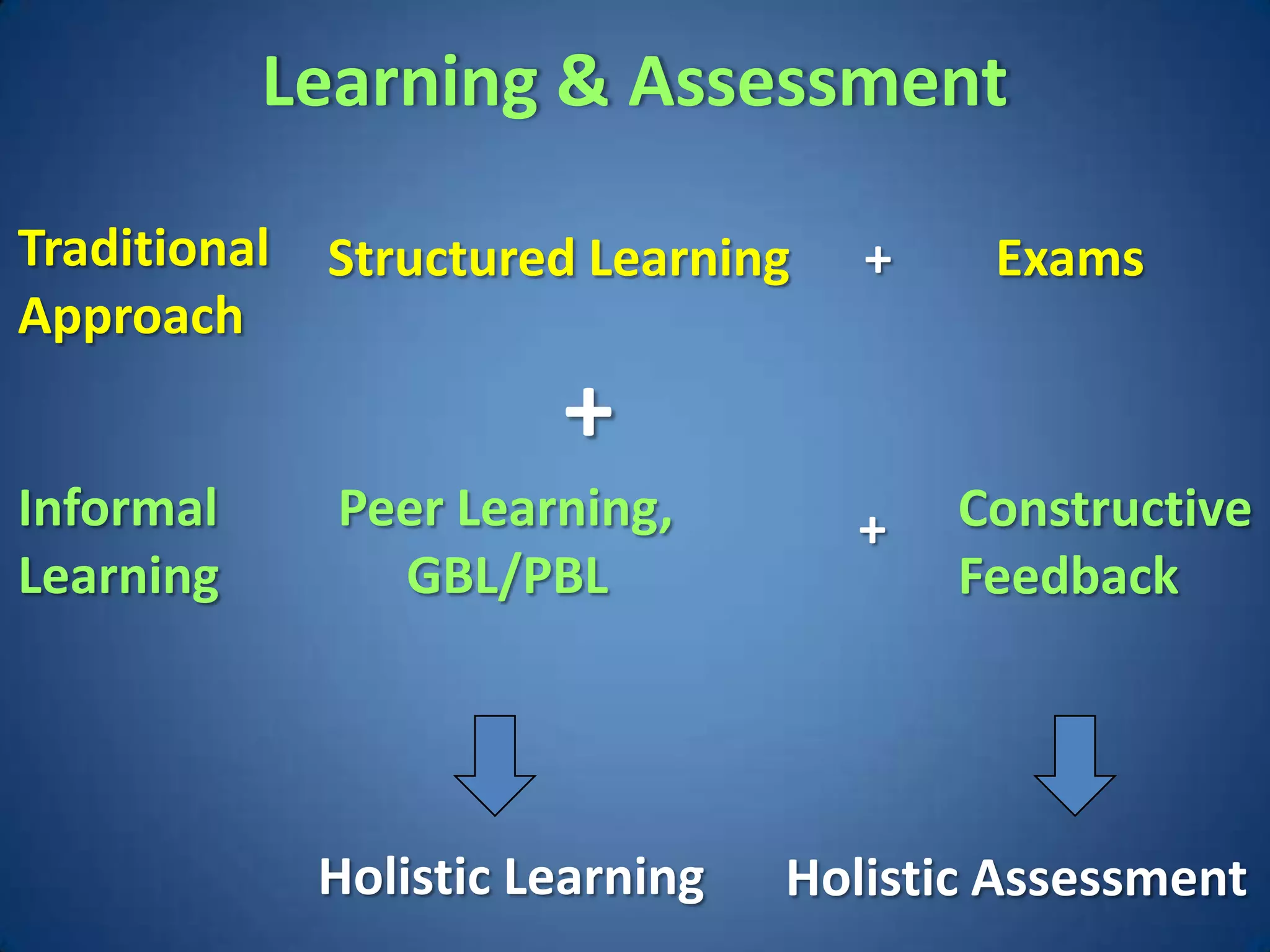 Learning & Assessment

Traditional Approach Structured Learning + Exams

+

Informal Learning Peer Learning, GBL/PBL + Constructive Feedback

Holistic Learning Holistic Assessment